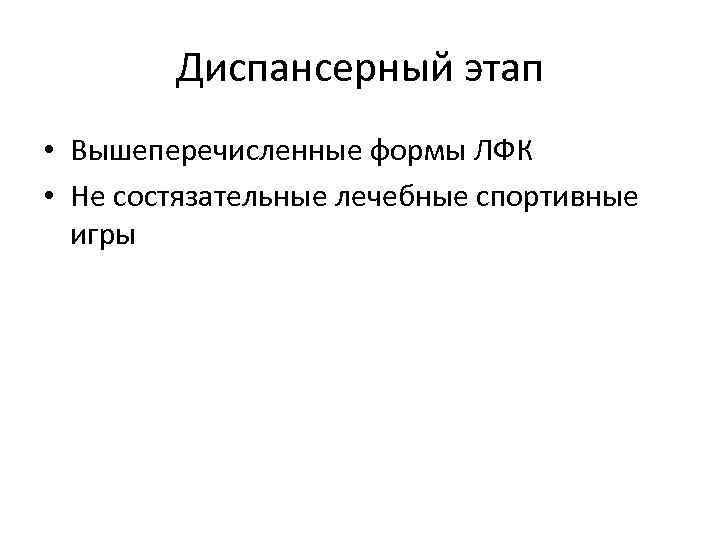 Диспансерный этап

• Вышеперечисленные формы ЛФК
• Не состязательные лечебные спортивные игры